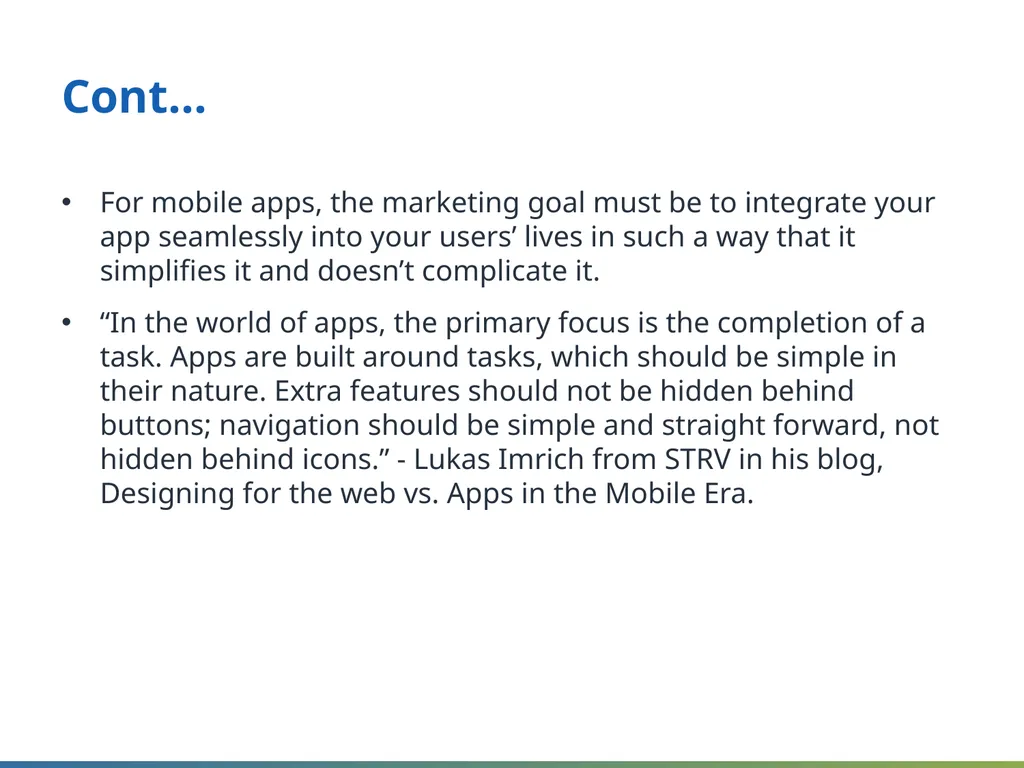 Cont…

• For mobile apps, the marketing goal must be to integrate your app seamlessly into your users’ lives in such a way that it simplifies it and doesn’t complicate it.

• “In the world of apps, the primary focus is the completion of a task. Apps are built around tasks, which should be simple in their nature. Extra features should not be hidden behind buttons; navigation should be simple and straight forward, not hidden behind icons.” - Lukas Imrich from STRV in his blog, Designing for the web vs. Apps in the Mobile Era.